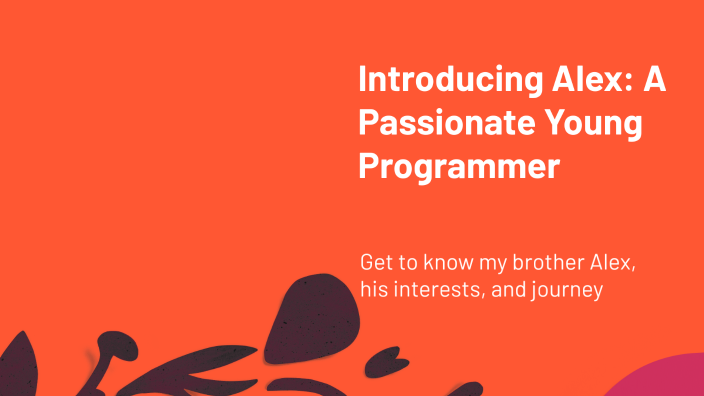 Introducing Alex: A Passionate Young Programmer

Get to know my brother Alex, his interests, and journey